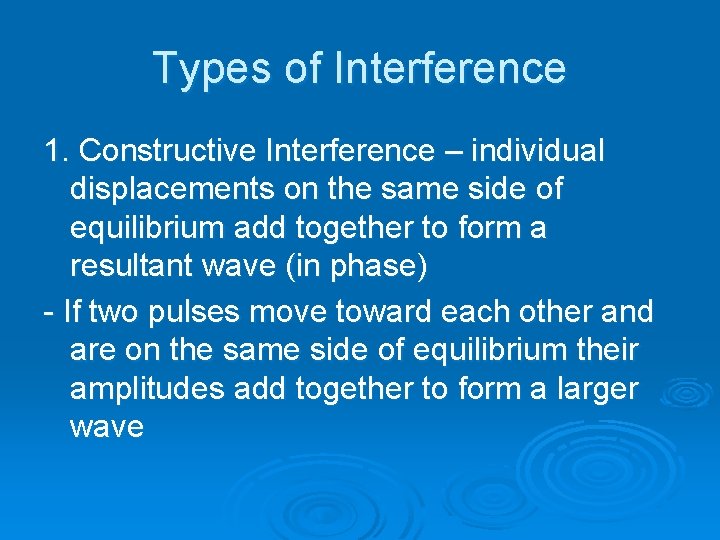 Types of Interference

1. Constructive Interference – individual displacements on the same side of equilibrium add together to form a resultant wave (in phase)

- If two pulses move toward each other and are on the same side of equilibrium their amplitudes add together to form a larger wave